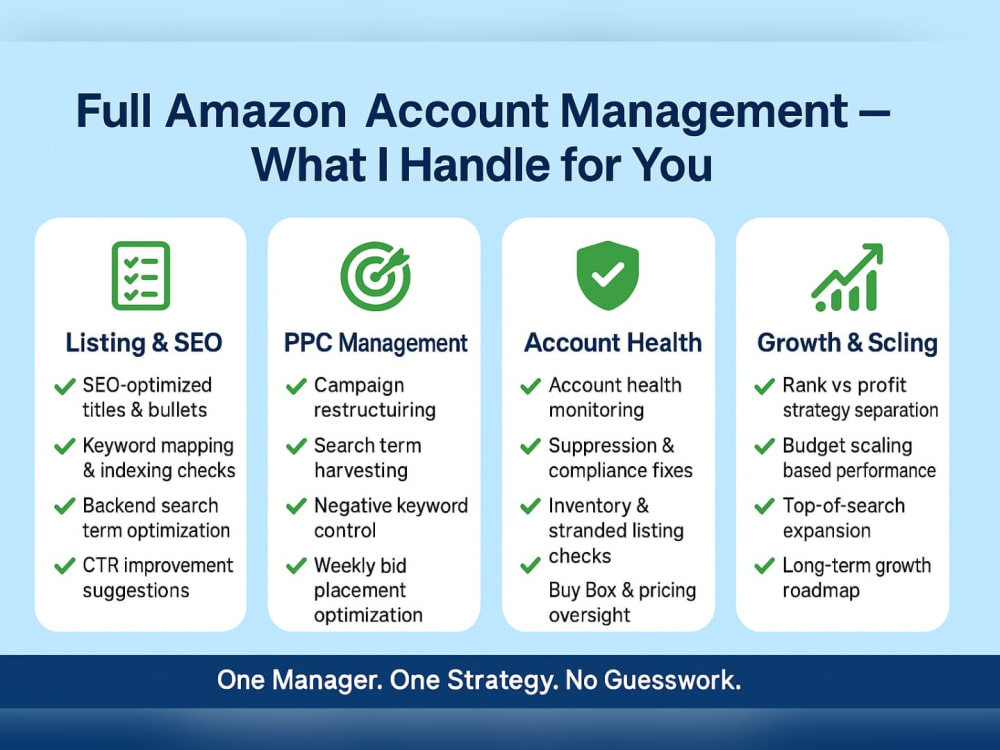 Full Amazon Account Management — What I Handle for You

Listing & SEO

SEO-optimized titles & bullets

Keyword mapping & indexing checks

Backend search term optimization

CTR improvement suggestions

PPC Management

Campaign restructuiring

Search term harvesting

Negative keyword control

Weekly bid placement optimization

Account Health

Account health monitoring

Suppression & compliance fixes

Inventory & stranded listing checks

Buy Box & pricing oversight

Growth & Scling

Rank vs profit strategy separation

Budget scaling based performance

Top-of-search expansion

Long-term growth roadmap

One Manager. One Strategy. No Guesswork.